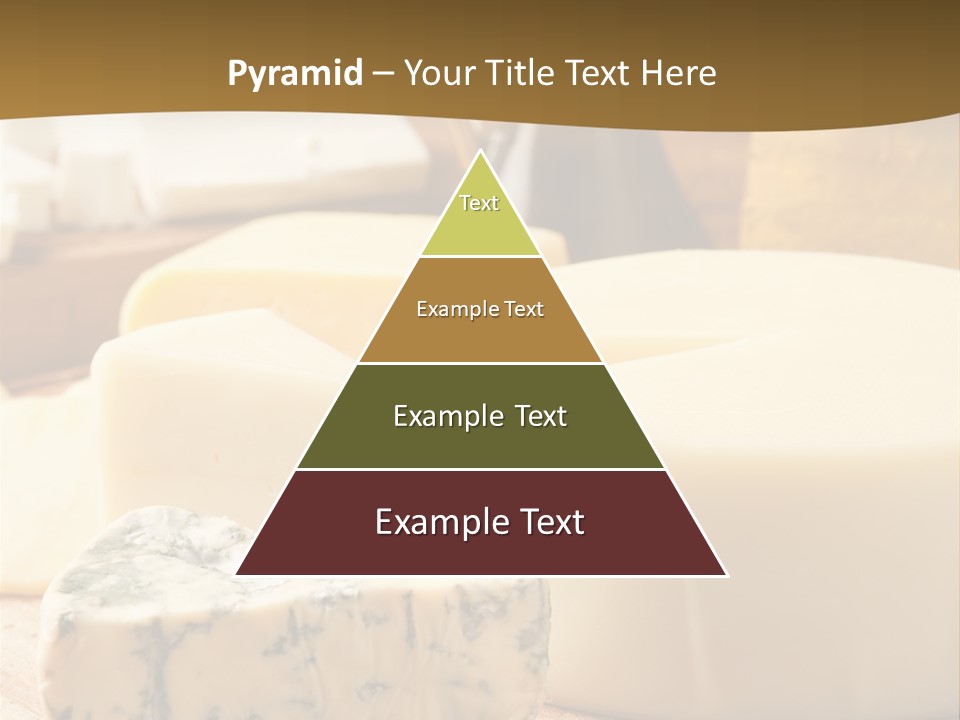 Pyramid – Your Title Text Here

Text

Example Text

Example Text

Example Text